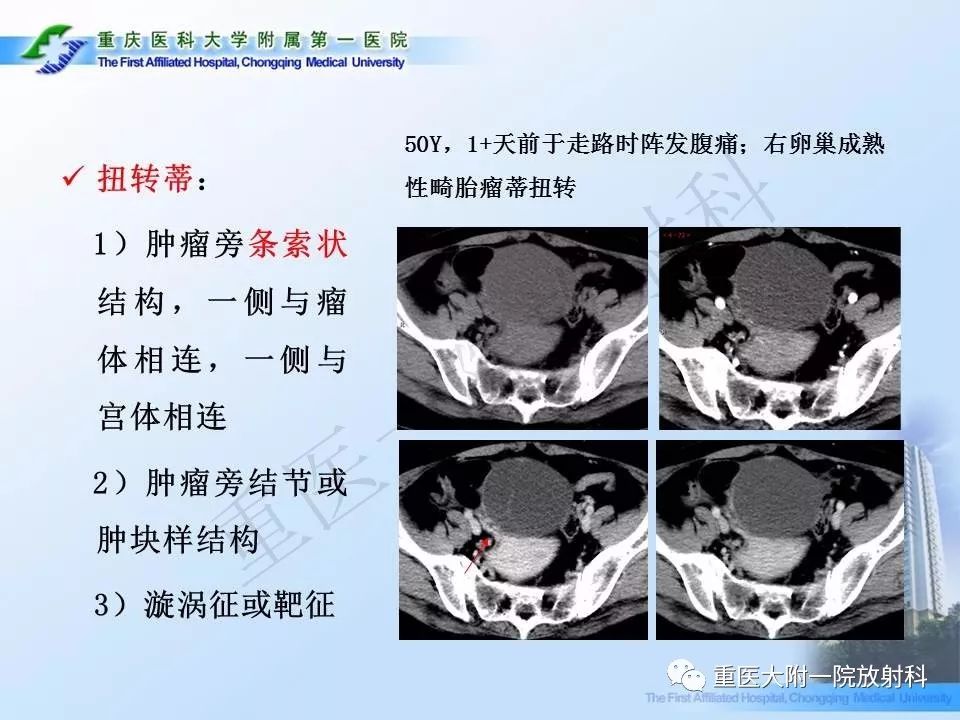 重庆医科大学附属第一医院
The First Affiliated Hospital, Chongqing Medical University

✓ 扭转蒂：

1）肿瘤旁条索状结构，一侧与瘤体相连，一侧与宫体相连

2）肿瘤旁结节或肿块样结构

3）漩涡征或靶征

50Y，1+天前于走路时阵发腹痛；右卵巢成熟性畸胎瘤蒂扭转

重医大附一院放射科
The First Affiliated Hospital, Chongqing Medical University